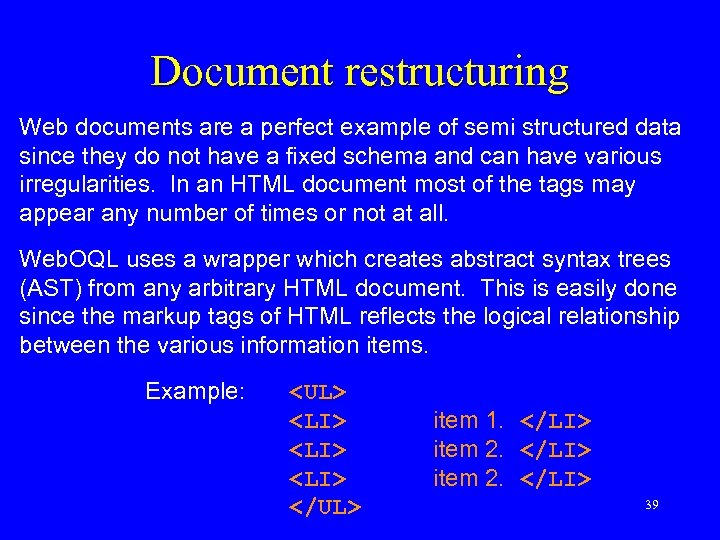 Document restructuring

Web documents are a perfect example of semi structured data since they do not have a fixed schema and can have various irregularities. In an HTML document most of the tags may appear any number of times or not at all.

WebOQL uses a wrapper which creates abstract syntax trees (AST) from any arbitrary HTML document. This is easily done since the markup tags of HTML reflects the logical relationship between the various information items.

Example: <UL>
<LI> item 1. </LI>
<LI> item 2. </LI>
<LI> item 2. </LI>
</UL>

39